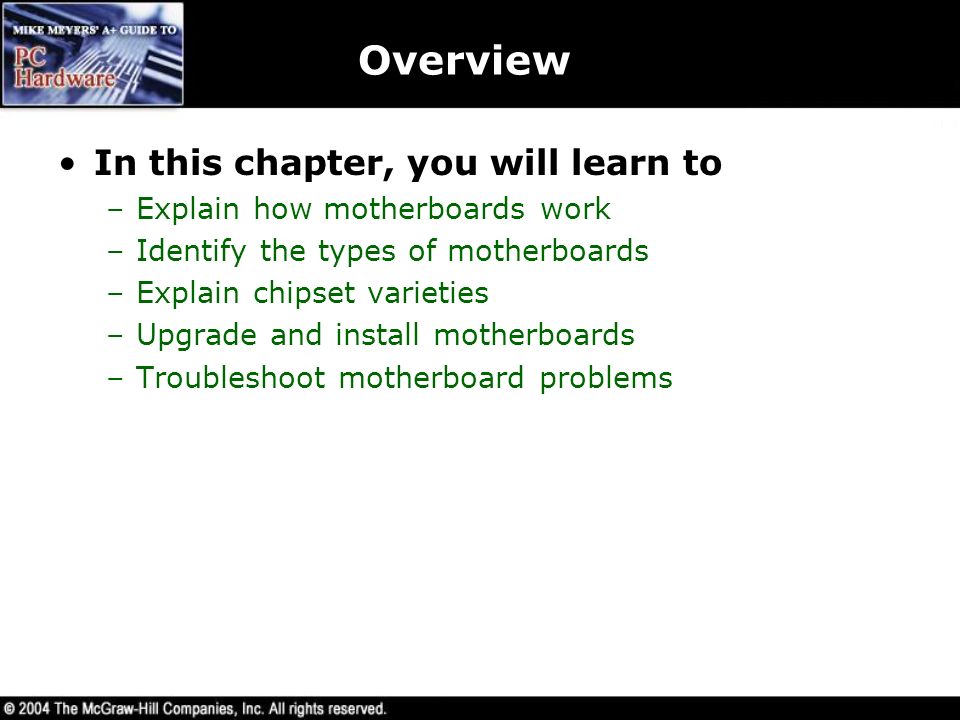 MIKE MEYERS' A+ GUIDE TO
PC
Hardware

Overview

• In this chapter, you will learn to
– Explain how motherboards work
– Identify the types of motherboards
– Explain chipset varieties
– Upgrade and install motherboards
– Troubleshoot motherboard problems

© 2004 The McGraw-Hill Companies, Inc. All rights reserved.